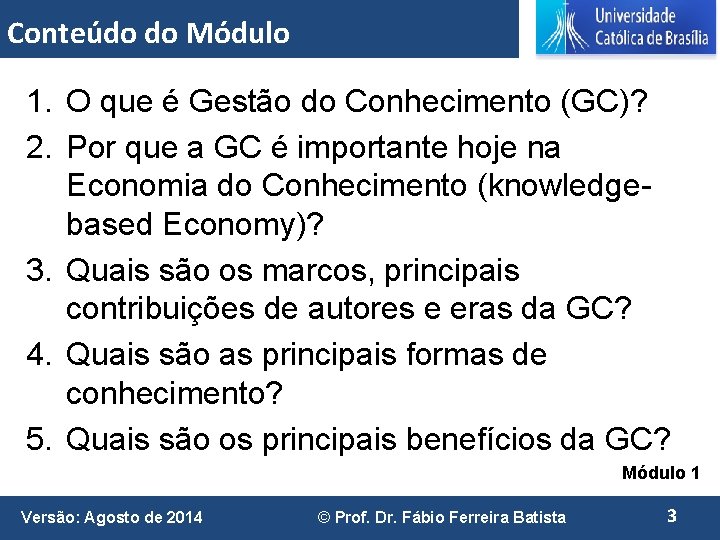 Conteúdo do Módulo

Universidade Católica de Brasília

1. O que é Gestão do Conhecimento (GC)?
2. Por que a GC é importante hoje na Economia do Conhecimento (knowledge-based Economy)?
3. Quais são os marcos, principais contribuições de autores e eras da GC?
4. Quais são as principais formas de conhecimento?
5. Quais são os principais benefícios da GC?

Módulo 1

Versão: Agosto de 2014

© Prof. Dr. Fábio Ferreira Batista

3